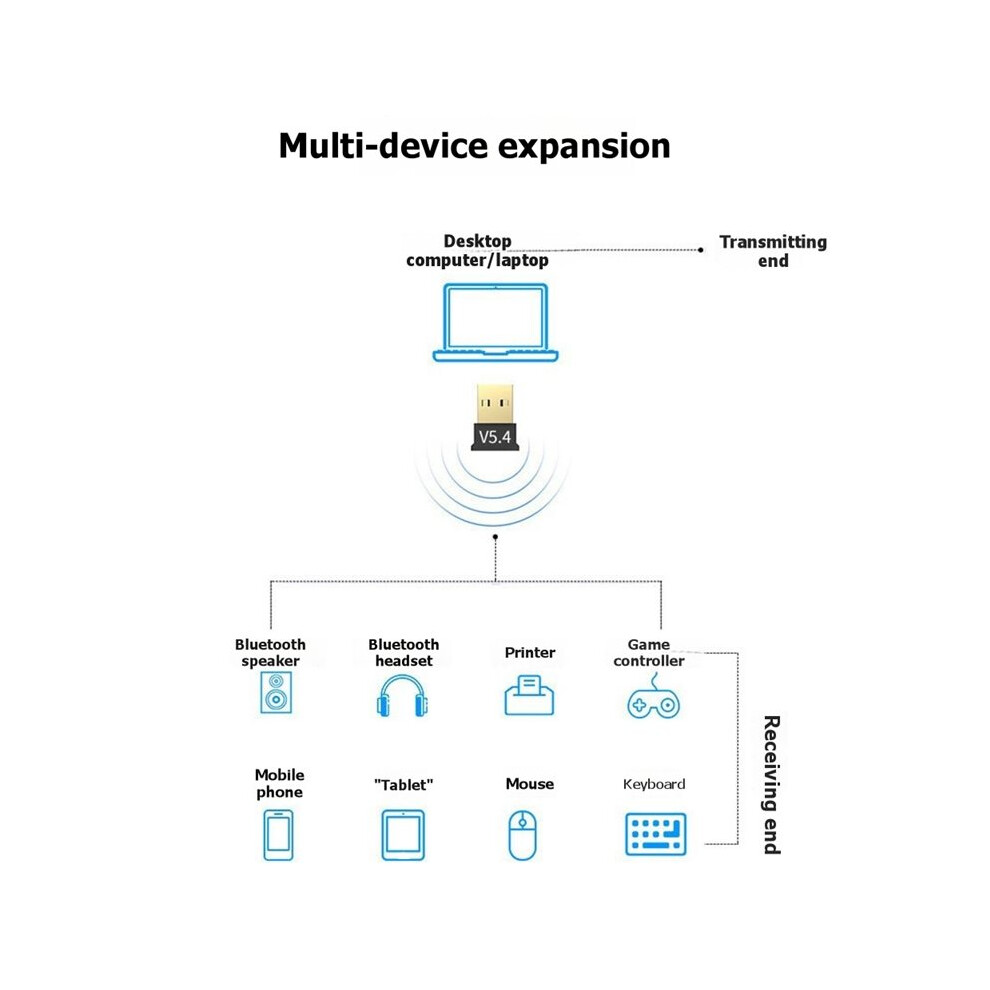 Multi-device expansion

Desktop computer/laptop

Transmitting end

V5.4

Bluetooth speaker

Bluetooth headset

Printer

Game controller

Mobile phone

"Tablet"

Mouse

Keyboard

Receiving end